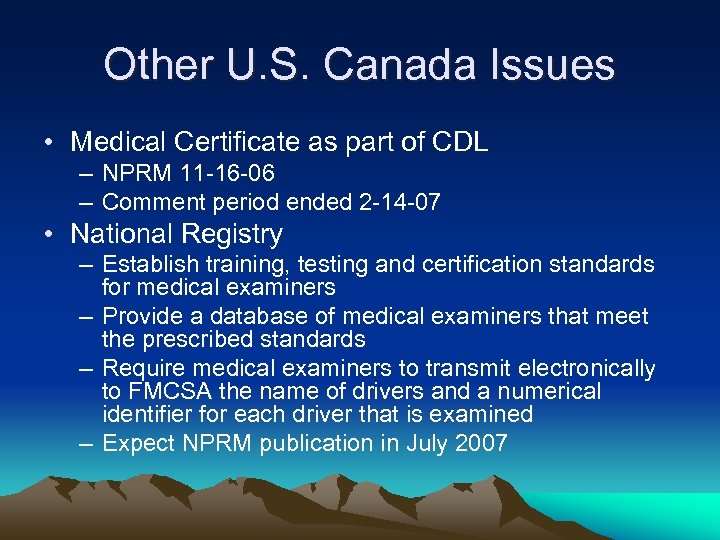 Other U.S. Canada Issues

• Medical Certificate as part of CDL
– NPRM 11-16-06
– Comment period ended 2-14-07
• National Registry
– Establish training, testing and certification standards for medical examiners
– Provide a database of medical examiners that meet the prescribed standards
– Require medical examiners to transmit electronically to FMCSA the name of drivers and a numerical identifier for each driver that is examined
– Expect NPRM publication in July 2007